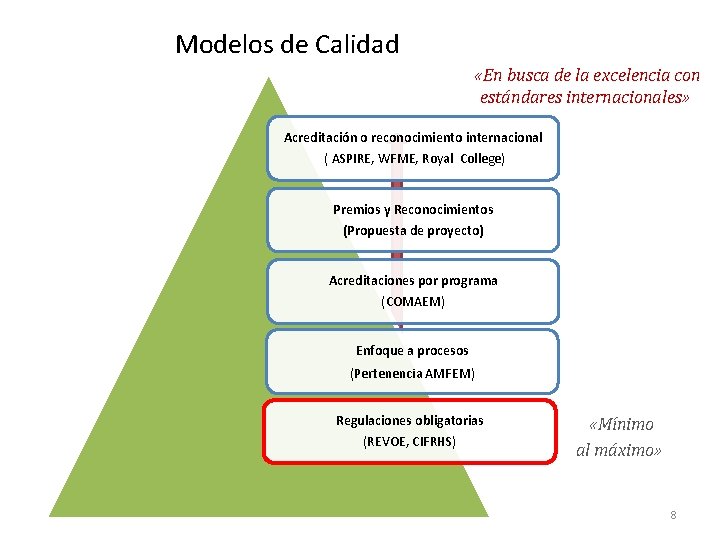 Modelos de Calidad

«En busca de la excelencia con estándares internacionales»

Acreditación o reconocimiento internacional
( ASPIRE, WFME, Royal College)

Premios y Reconocimientos
(Propuesta de proyecto)

Acreditaciones por programa
(COMAEM)

Enfoque a procesos
(Pertenencia AMFEM)

Regulaciones obligatorias
(REVOE, CIFRHS)

«Mínimo al máximo»

8